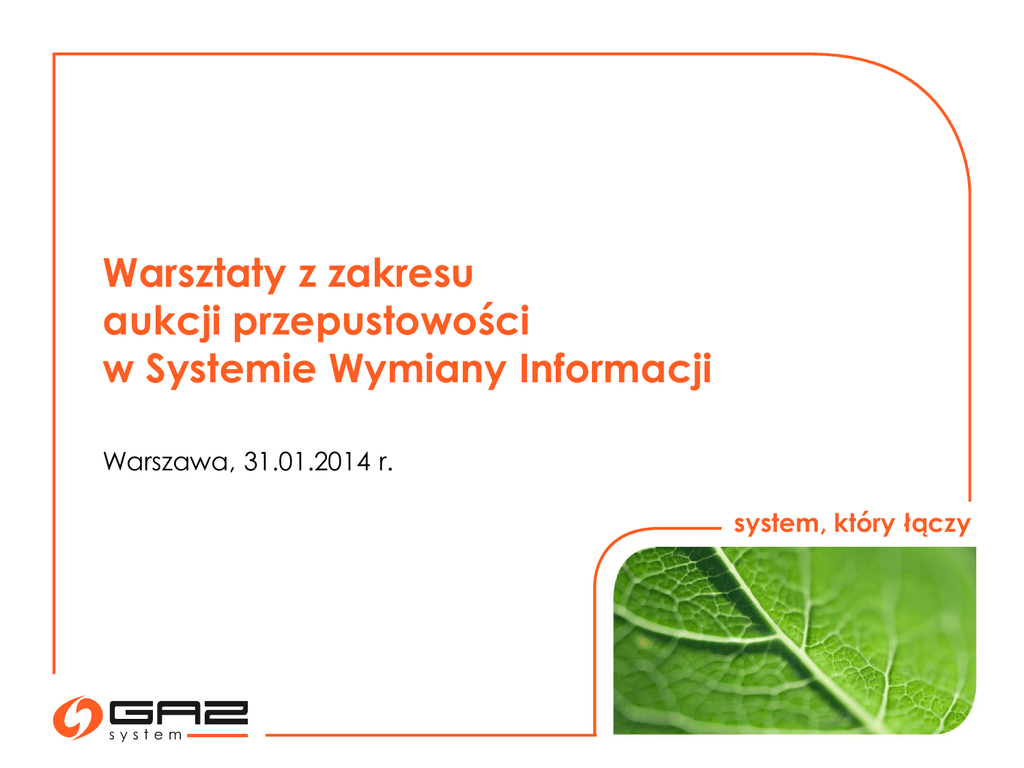 Warsztaty z zakresu
aukcji przepustowości
w Systemie Wymiany Informacji

Warszawa, 31.01.2014 r.

system, który łączy

GAZ
system